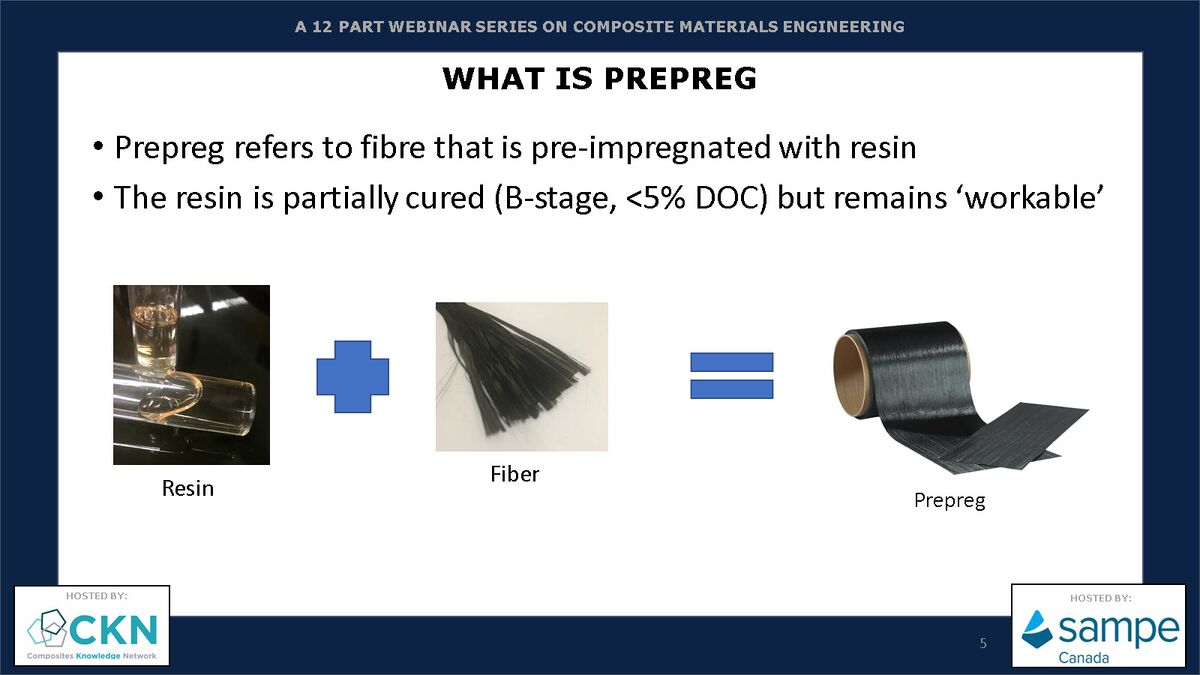 A 12 PART WEBINAR SERIES ON COMPOSITE MATERIALS ENGINEERING

WHAT IS PREPREG

• Prepreg refers to fibre that is pre-impregnated with resin
• The resin is partially cured (B-stage, <5% DOC) but remains ‘workable’

Resin

Fiber

Prepreg

HOSTED BY:
CKN
Composites Knowledge Network

5

HOSTED BY:
sampe
Canada